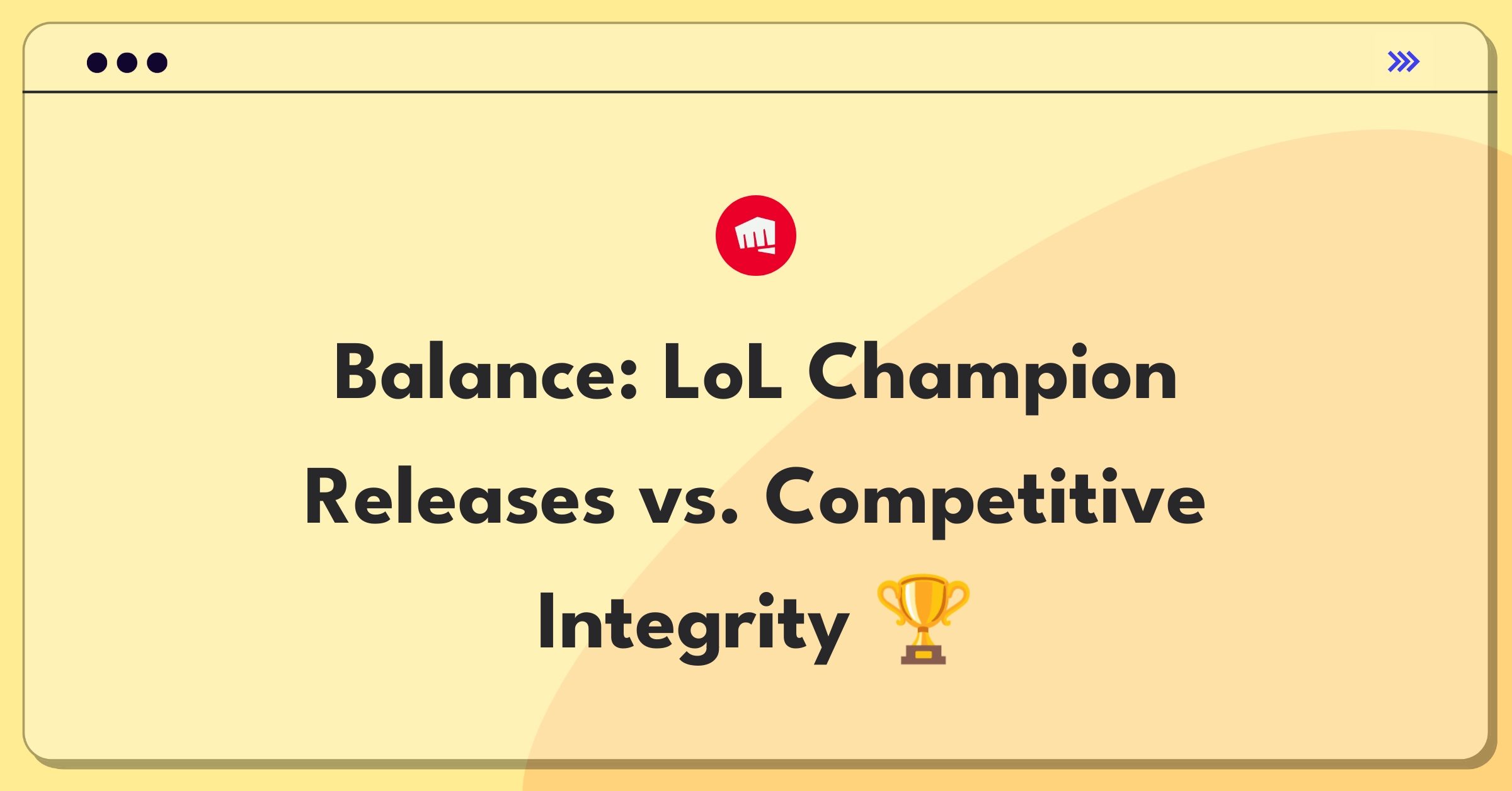 Balance: LoL Champion Releases vs. Competitive Integrity 🏆